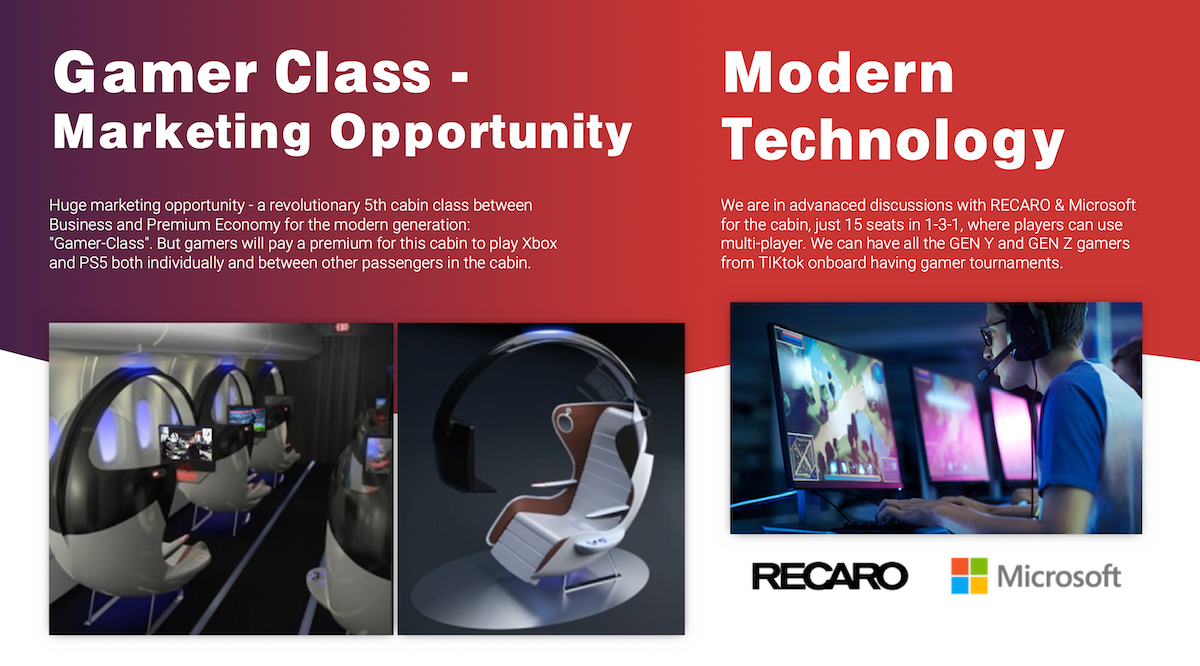 Gamer Class - Marketing Opportunity

Huge marketing opportunity - a revolutionary 5th cabin class between Business and Premium Economy for the modern generation: "Gamer-Class". But gamers will pay a premium for this cabin to play Xbox and PS5 both individually and between other passengers in the cabin.

Modern Technology

We are in advanaced discussions with RECARO & Microsoft for the cabin, just 15 seats in 1-3-1, where players can use multi-player. We can have all the GEN Y and GEN Z gamers from TIKtok onboard having gamer tournaments.

RECARO

Microsoft